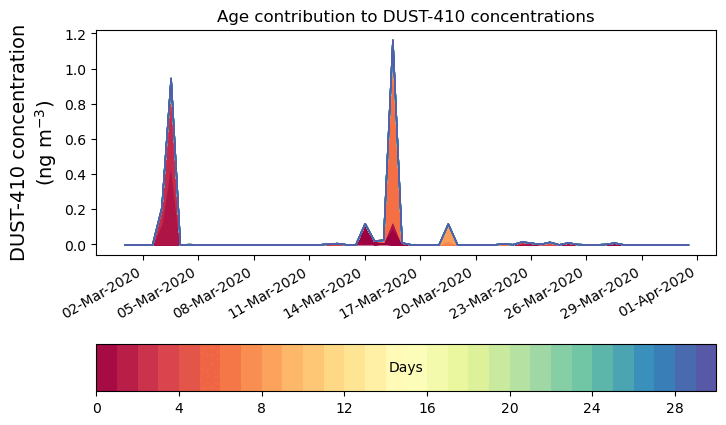 Age contribution to DUST-410 concentrations

DUST-410 concentration (ng m$^{-3}$)

1.2
1.0
0.8
0.6
0.4
0.2
0.0

02-Mar-2020
05-Mar-2020
08-Mar-2020
11-Mar-2020
14-Mar-2020
17-Mar-2020
20-Mar-2020
23-Mar-2020
26-Mar-2020
29-Mar-2020
01-Apr-2020

Days

0
4
8
12
16
20
24
28